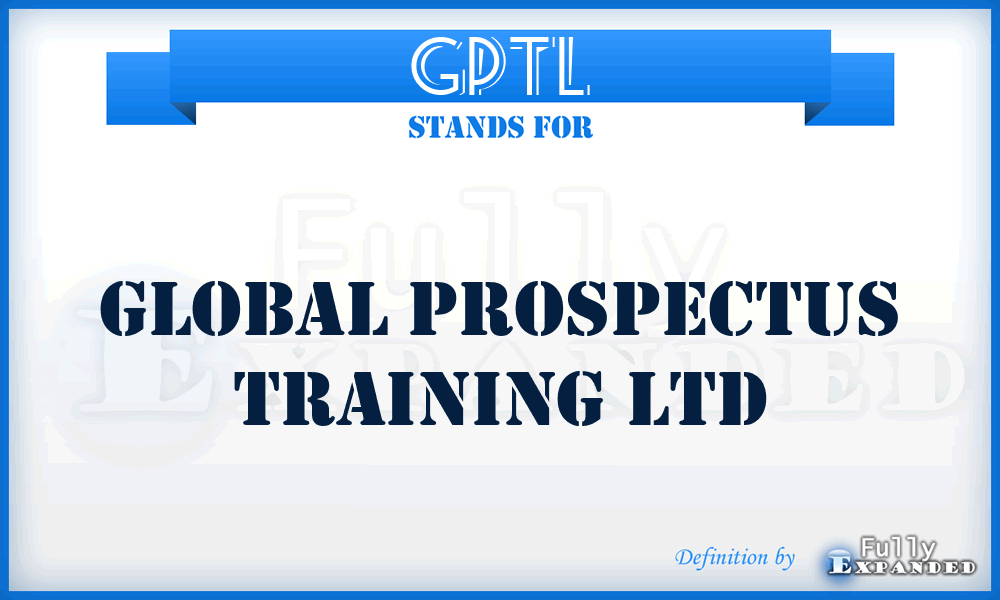 GPTL
STANDS FOR

Fully Expanded

GLOBAL PROSPECTUS TRAINING LTD

Definition by Fully Expanded